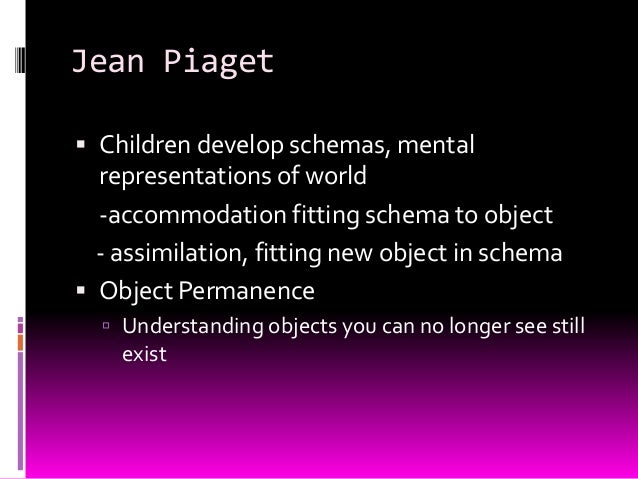 Jean Piaget

▪ Children develop schemas, mental representations of world

-accommodation fitting schema to object

- assimilation, fitting new object in schema

▪ Object Permanence

▫ Understanding objects you can no longer see still exist